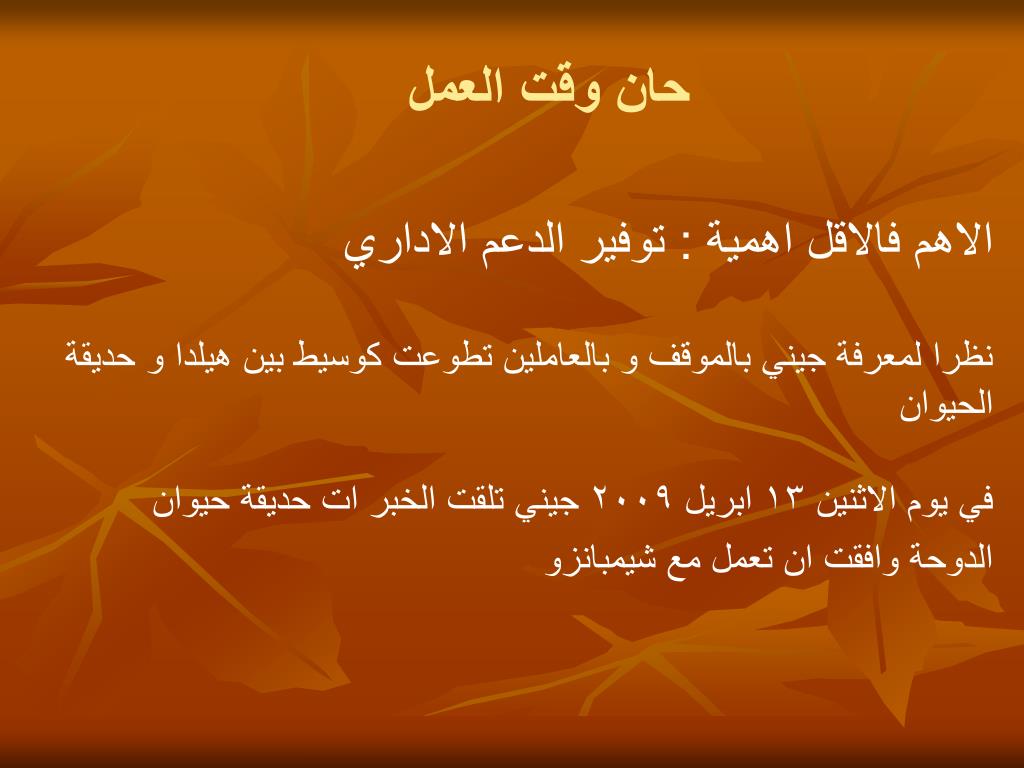 حان وقت العمل

الاهم فالاقل اهمية : توفير الدعم الاداري

نظرا لمعرفة جيني بالموقف و بالعاملين تطوعت كوسيط بين هيلدا و حديقة الحيوان

في يوم الاثنين ١٣ ابريل ٢٠٠٩ جيني تلقت الخبر ات حديقة حيوان الدوحة وافقت ان تعمل مع شيمبانزو